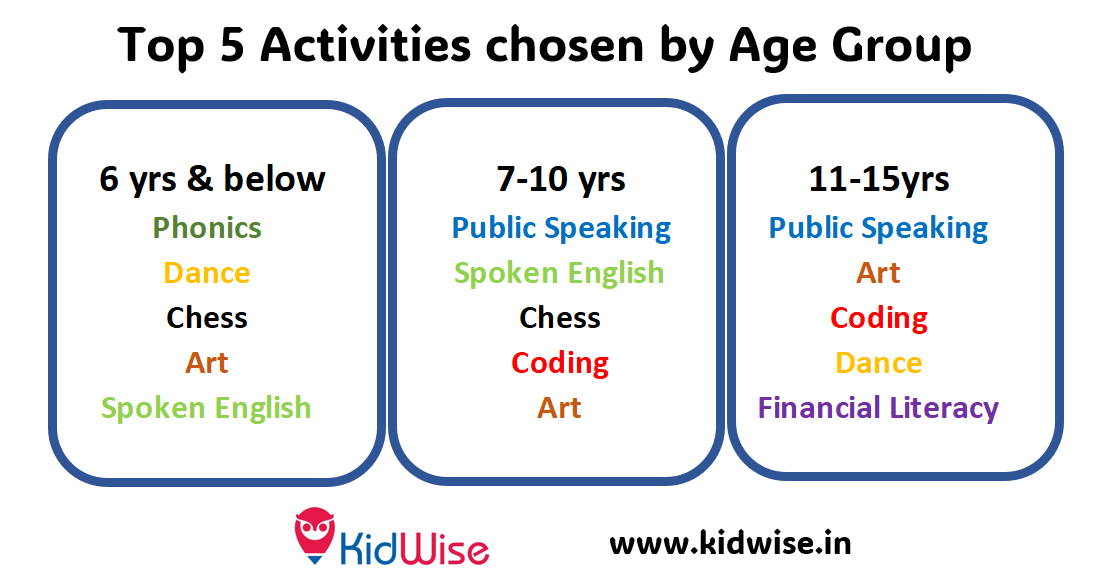 Top 5 Activities chosen by Age Group

6 yrs & below
Phonics
Dance
Chess
Art
Spoken English

7-10 yrs
Public Speaking
Spoken English
Chess
Coding
Art

11-15yrs
Public Speaking
Art
Coding
Dance
Financial Literacy

KidWise

www.kidwise.in